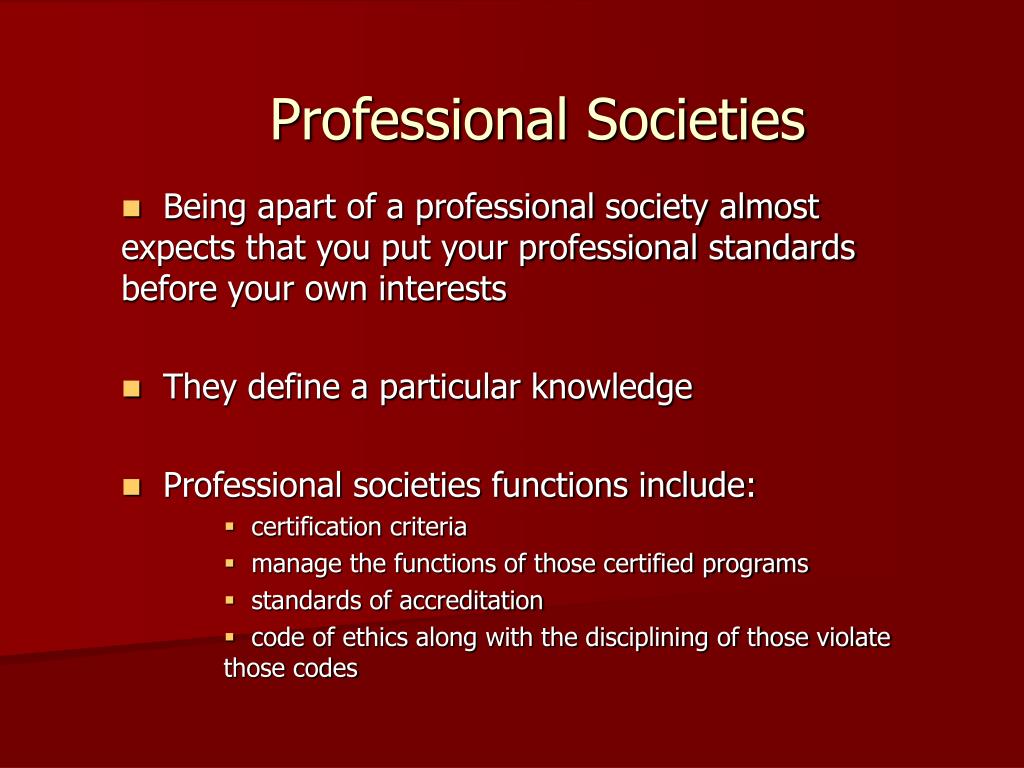 Professional Societies

- Being apart of a professional society almost expects that you put your professional standards before your own interests

- They define a particular knowledge

- Professional societies functions include:
  - certification criteria
  - manage the functions of those certified programs
  - standards of accreditation
  - code of ethics along with the disciplining of those violate those codes